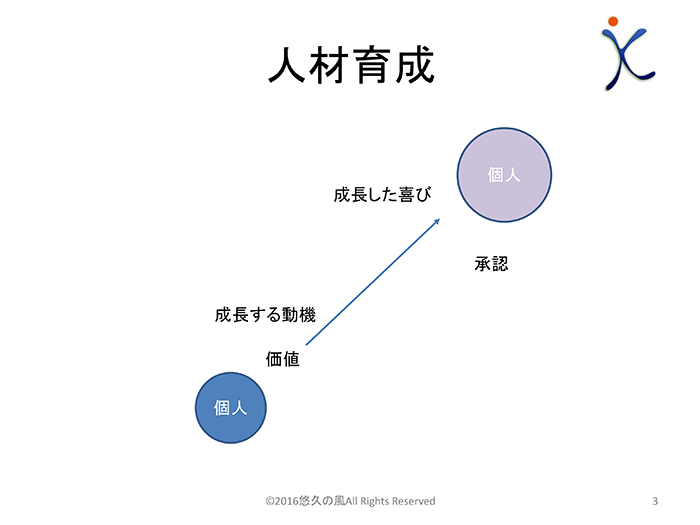 人材育成

個人

成長した喜び

承認

成長する動機

価値

個人

©2016悠久の風All Rights Reserved

3